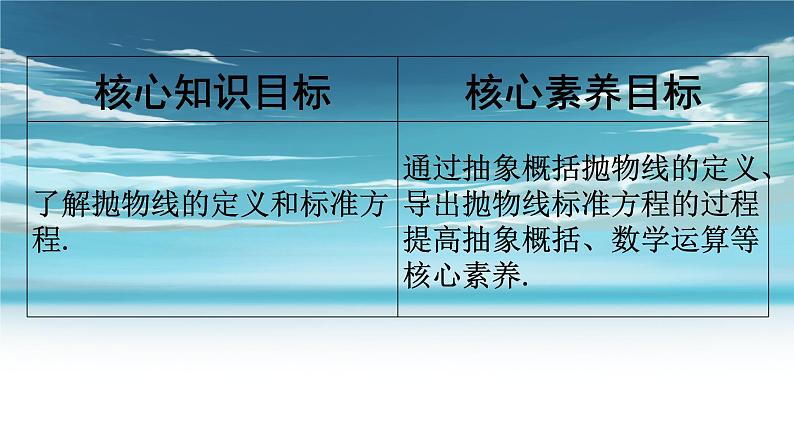 | 核心知识目标 | 核心素养目标 |
|---|---|
| 了解抛物线的定义和标准方程. | 通过抽象概括抛物线的定义、导出抛物线标准方程的过程提高抽象概括、数学运算等核心素养. |